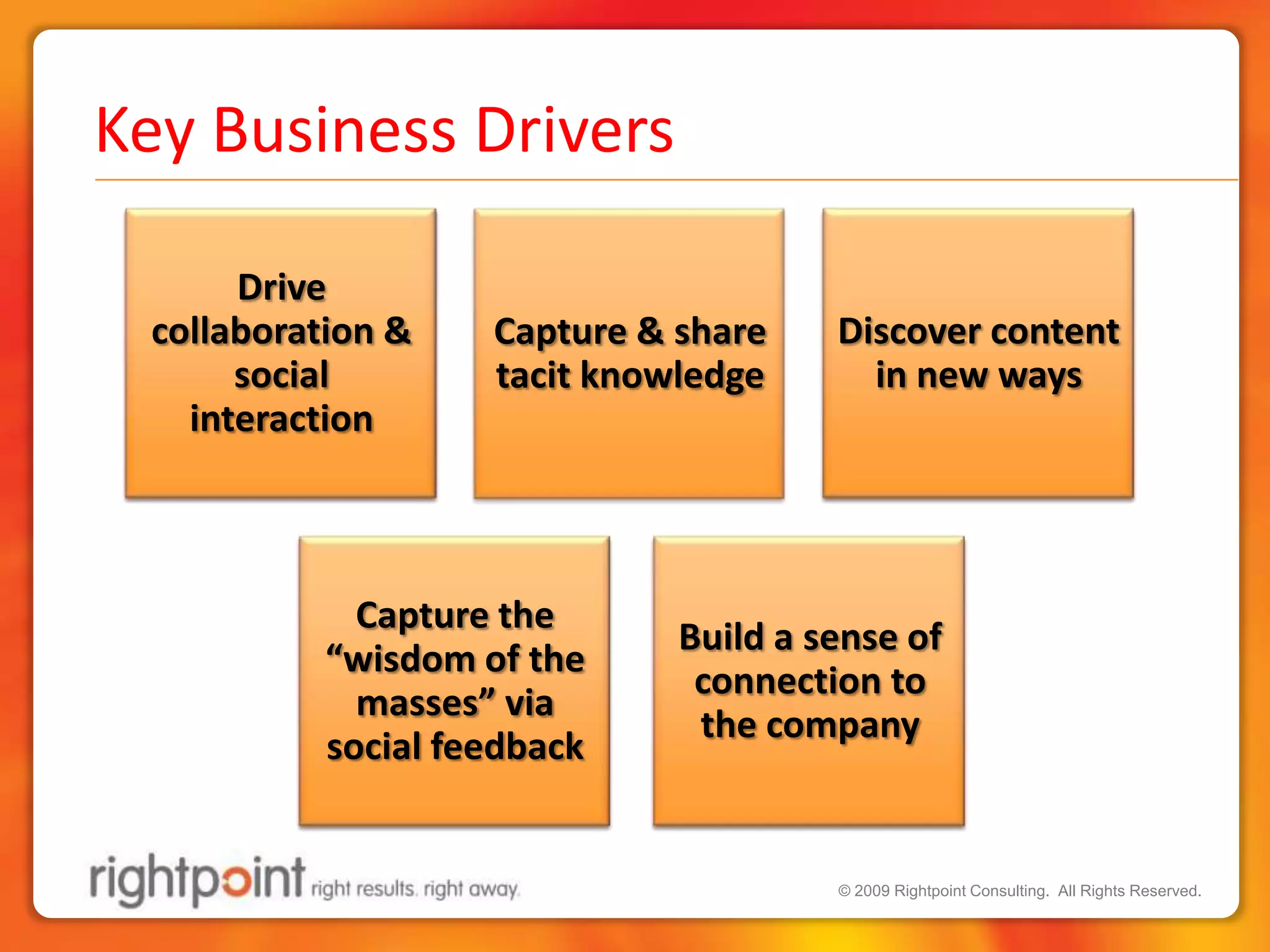 Key Business Drivers

Drive collaboration & social interaction

Capture & share tacit knowledge

Discover content in new ways

Capture the “wisdom of the masses” via social feedback

Build a sense of connection to the company

rightpoint right results. right away.

© 2009 Rightpoint Consulting. All Rights Reserved.